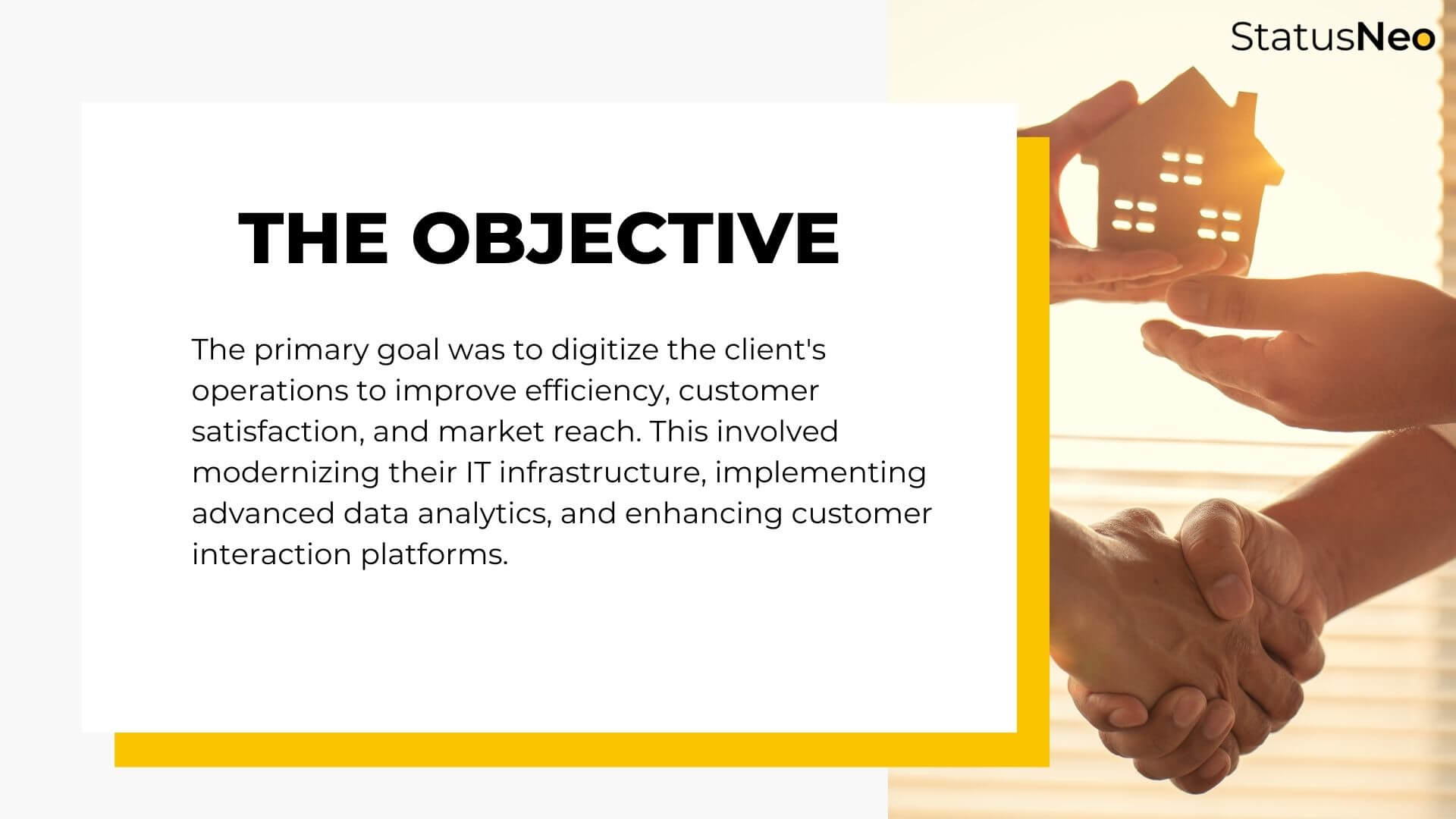 StatusNeo

THE OBJECTIVE

The primary goal was to digitize the client's operations to improve efficiency, customer satisfaction, and market reach. This involved modernizing their IT infrastructure, implementing advanced data analytics, and enhancing customer interaction platforms.